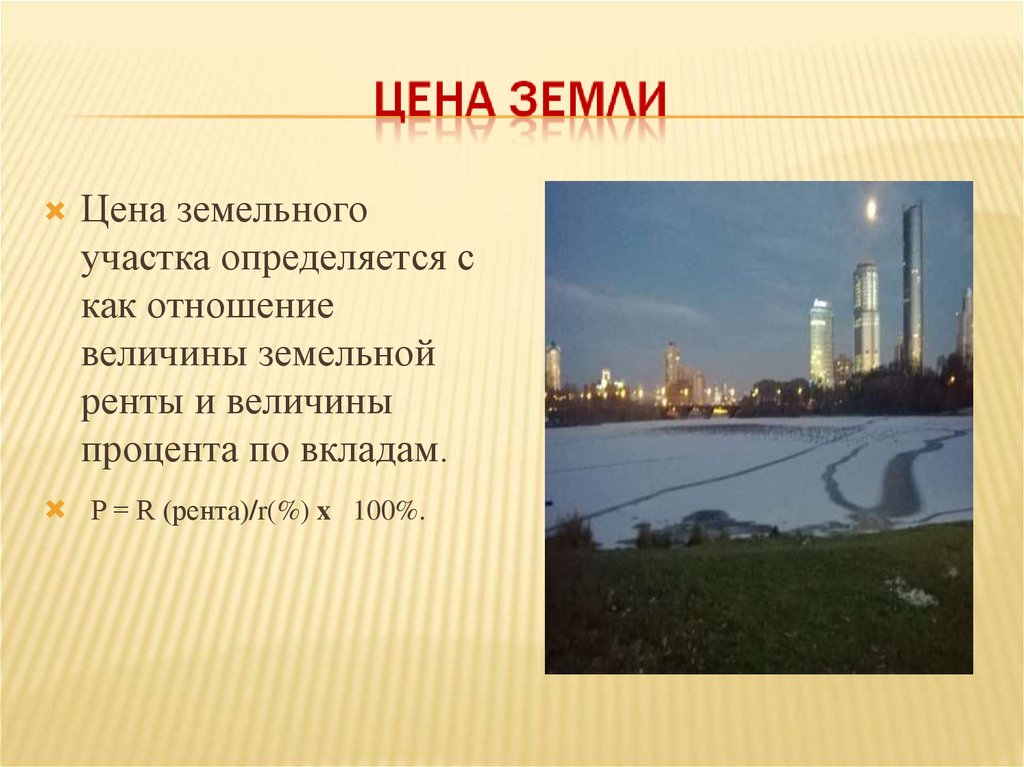 ЦЕНА ЗЕМЛИ

Цена земельного участка определяется с как отношение величины земельной ренты и величины процента по вкладам.

P = R (рента)/r(%) x 100%.